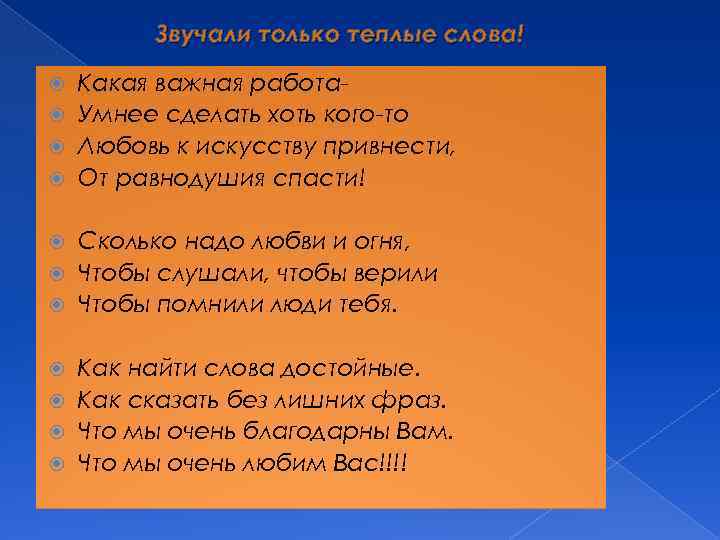 Звучали только теплые слова!

Какая важная работа-
Умнее сделать хоть кого-то
Любовь к искусству привнести,
От равнодушия спасти!

Сколько надо любви и огня,
Чтобы слушали, чтобы верили
Чтобы помнили люди тебя.

Как найти слова достойные.
Как сказать без лишних фраз.
Что мы очень благодарны Вам.
Что мы очень любим Вас!!!!